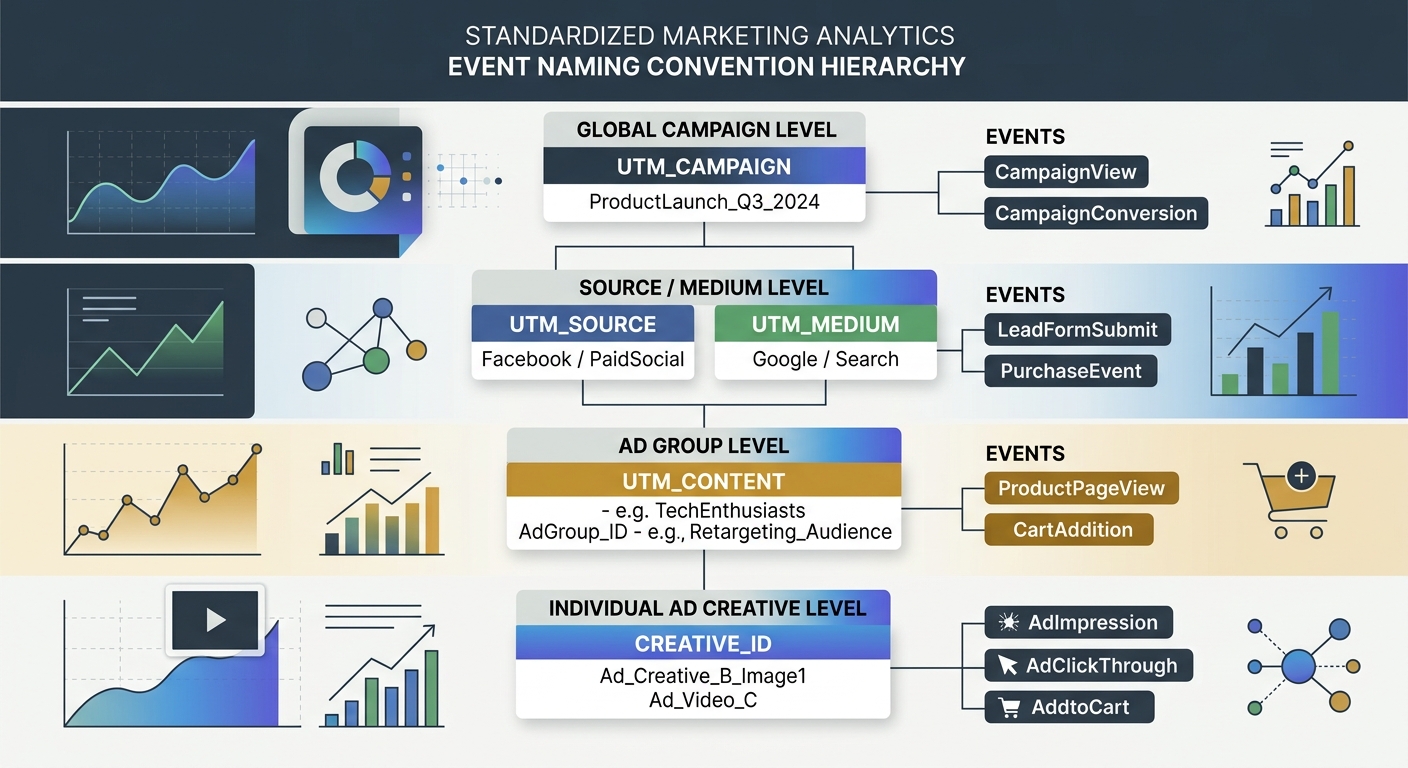 STANDARDIZED MARKETING ANALYTICS
EVENT NAMING CONVENTION HIERARCHY

GLOBAL CAMPAIGN LEVEL
UTM_CAMPAIGN
ProductLaunch_Q3_2024

EVENTS
CampaignView
CampaignConversion

SOURCE / MEDIUM LEVEL
UTM_SOURCE
Facebook / PaidSocial
UTM_MEDIUM
Google / Search

EVENTS
LeadFormSubmit
PurchaseEvent

AD GROUP LEVEL
UTM_CONTENT
- e.g. TechEnthusiasts
AdGroup_ID - e.g., Retargeting_Audience

EVENTS
ProductPageView
CartAddition

INDIVIDUAL AD CREATIVE LEVEL
CREATIVE_ID
Ad_Creative_B_Image1
Ad_Video_C

AdImpression
AdClickThrough
AddtoCart